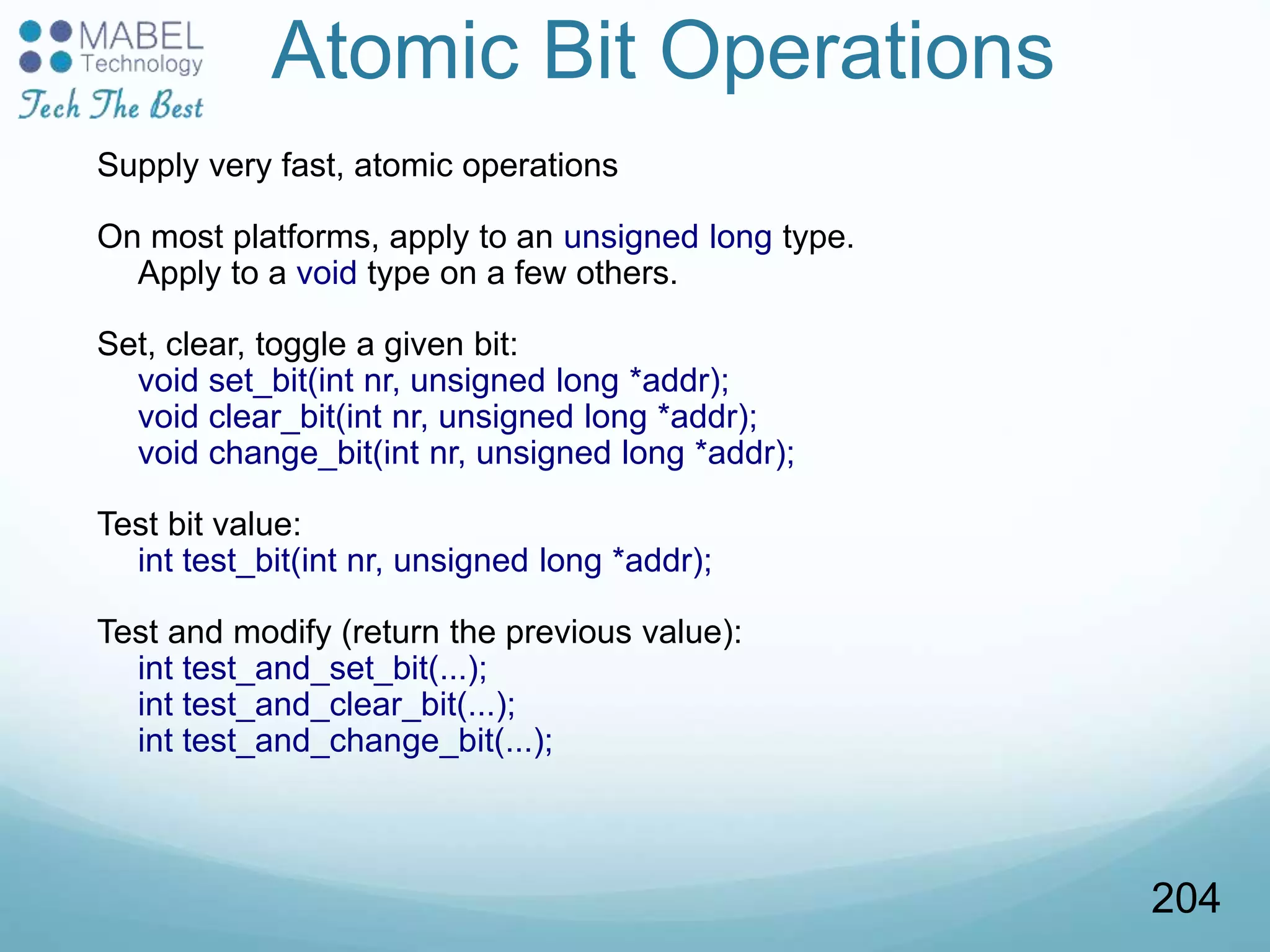 MABEL Technology
Tech The Best

Atomic Bit Operations

Supply very fast, atomic operations

On most platforms, apply to an unsigned long type. Apply to a void type on a few others.

Set, clear, toggle a given bit:
void set_bit(int nr, unsigned long *addr);
void clear_bit(int nr, unsigned long *addr);
void change_bit(int nr, unsigned long *addr);

Test bit value:
int test_bit(int nr, unsigned long *addr);

Test and modify (return the previous value):
int test_and_set_bit(...);
int test_and_clear_bit(...);
int test_and_change_bit(...);

204